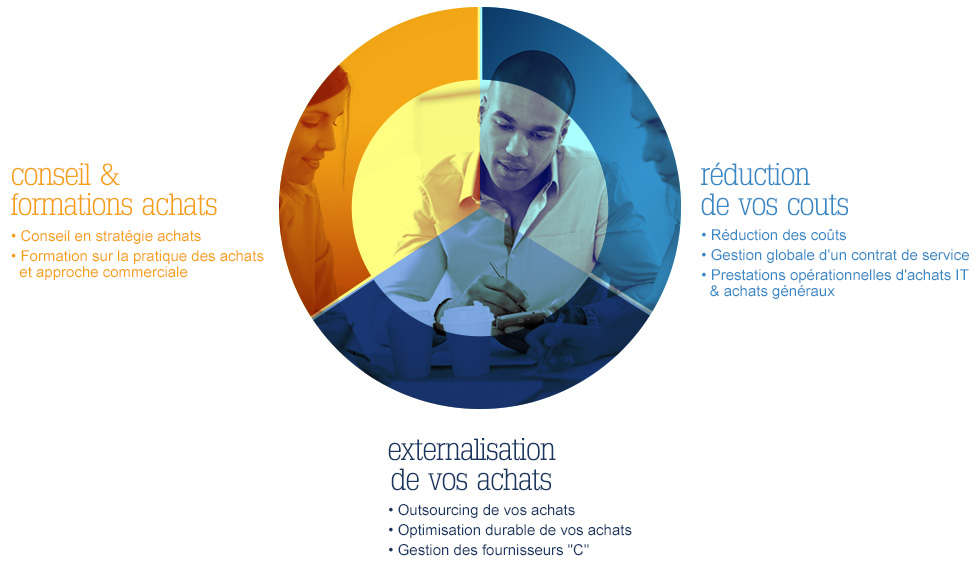 conseil & formations achats

• Conseil en stratégie achats
• Formation sur la pratique des achats et approche commerciale

réduction de vos couts

• Réduction des coûts
• Gestion globale d'un contrat de service
• Prestations opérationnelles d'achats IT & achats généraux

externalisation de vos achats

• Outsourcing de vos achats
• Optimisation durable de vos achats
• Gestion des fournisseurs "C"